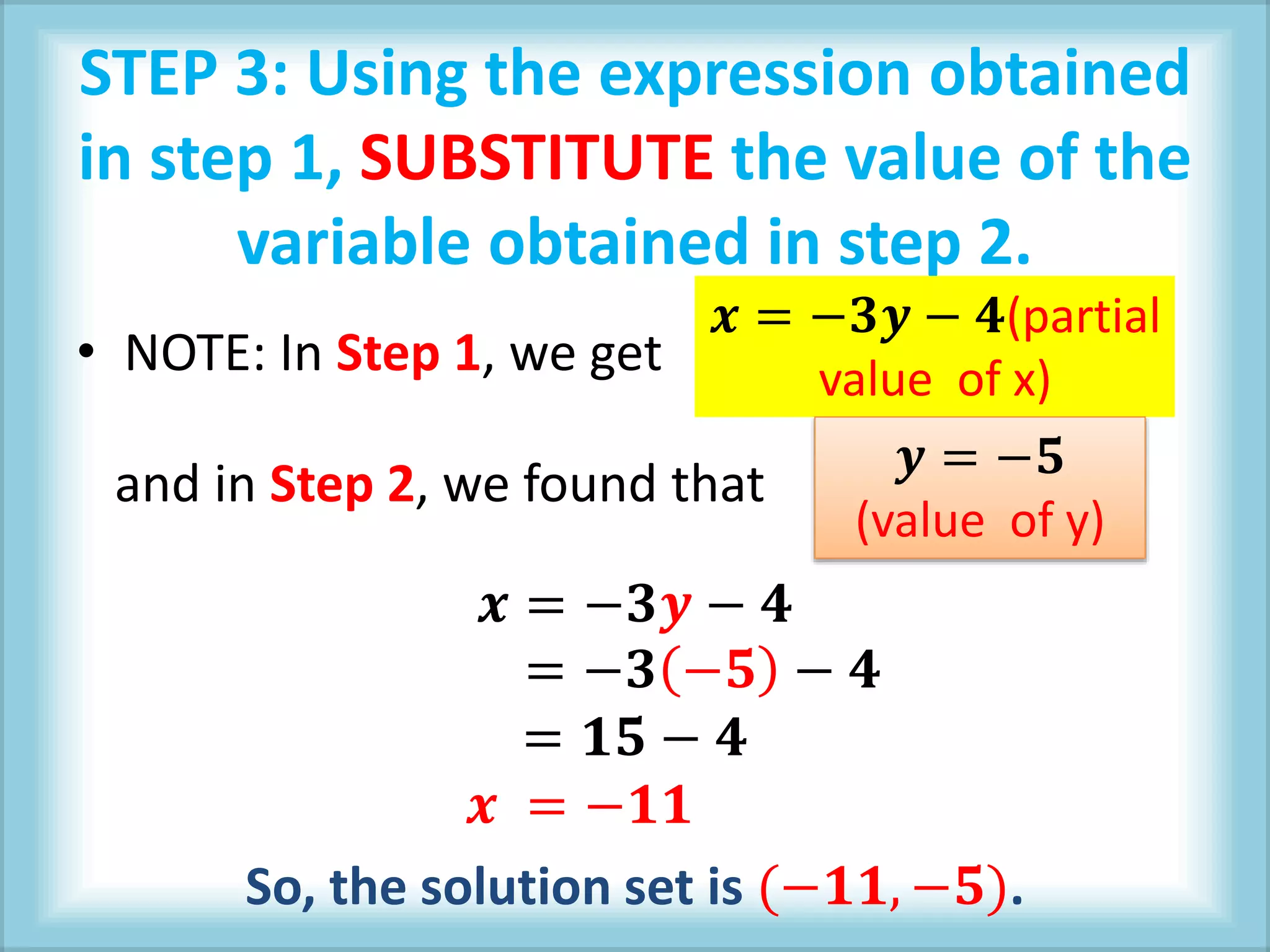 STEP 3: Using the expression obtained in step 1, SUBSTITUTE the value of the variable obtained in step 2.

• NOTE: In Step 1, we get $x = -3y - 4$(partial value of x)

and in Step 2, we found that $y = -5$ (value of y)

$x = -3y - 4$
$= -3(-5) - 4$
$= 15 - 4$
$x = -11$

So, the solution set is $(-11, -5)$.